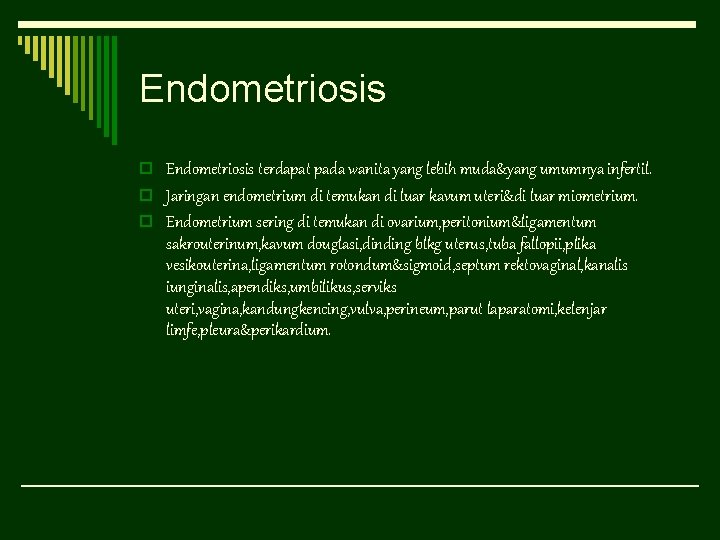 Endometriosis

Endometriosis terdapat pada wanita yang lebih muda&yang umumnya infertil.

Jaringan endometrium di temukan di luar kavum uteri&di luar miometrium.

Endometrium sering di temukan di ovarium,peritonium&ligamentum sakrouterinum,kavum douglasi,dinding blkg uterus,tuba fallopii,plika vesikouterina,ligamentum rotondum&sigmoid,septum rektovaginal,kanalis iunginalis,apendiks,umbilikus,serviks uteri,vagina,kandungkencing,vulva,perineum,parut laparatomi,kelenjar limfe,pleura&perikardium.